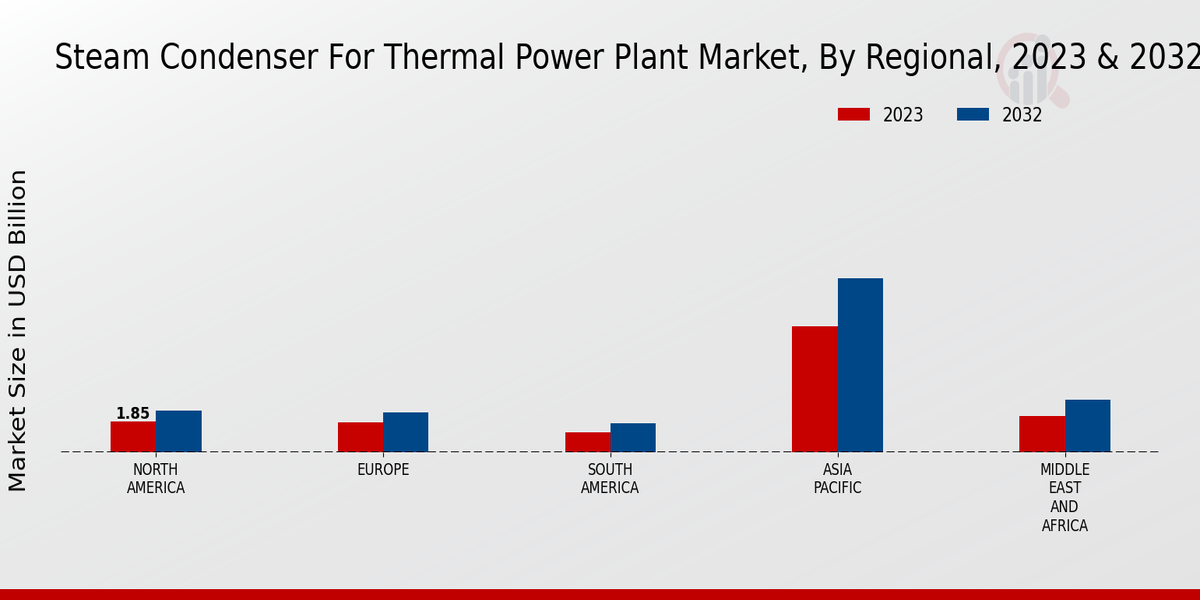 Steam Condenser For Thermal Power Plant Market, By Regional, 2023 & 2032

2023
2032

Market Size in USD Billion

1.85

NORTH AMERICA
EUROPE
SOUTH AMERICA
ASIA PACIFIC
MIDDLE EAST AND AFRICA